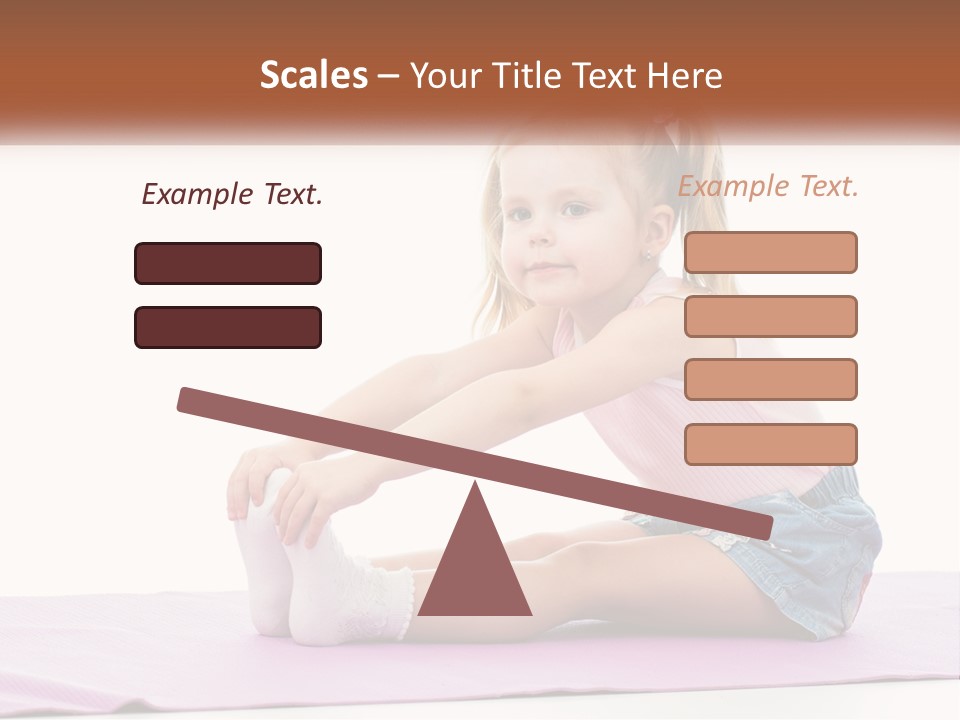 Scales – Your Title Text Here

Example Text.

Example Text.